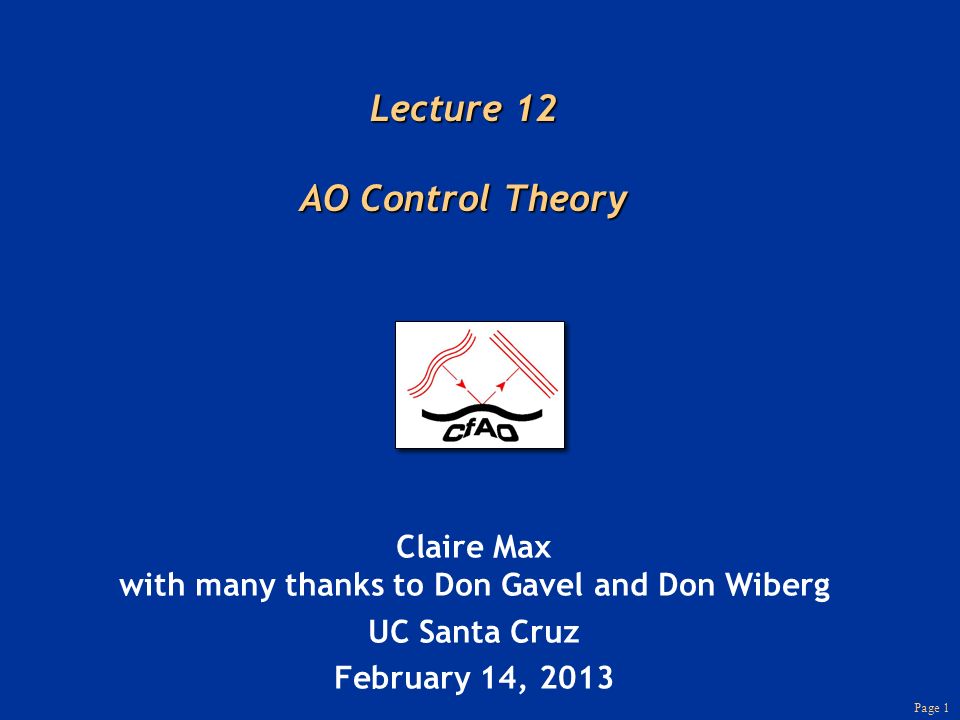 Lecture 12

AO Control Theory

CfAO

Claire Max
with many thanks to Don Gavel and Don Wiberg
UC Santa Cruz
February 14, 2013

Page 1